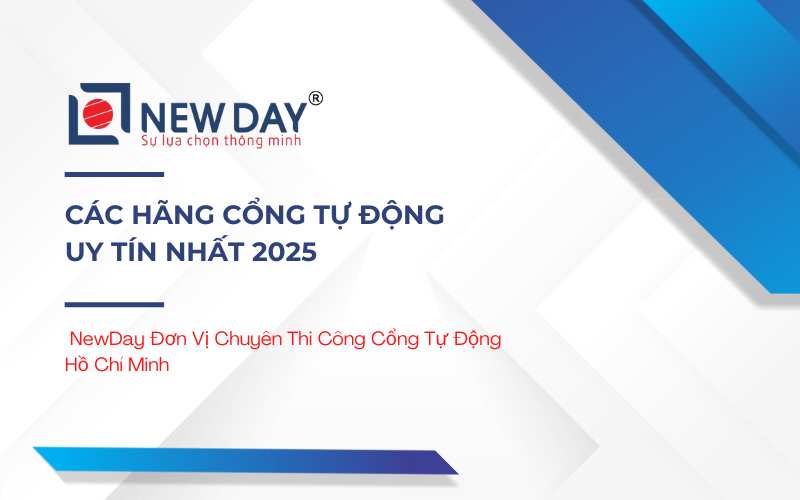 NEW DAY®
Sự lựa chọn thông minh

CÁC HÃNG CỔNG TỰ ĐỘNG UY TÍN NHẤT 2025

NewDay Đơn Vị Chuyên Thi Công Cổng Tự Động Hồ Chí Minh